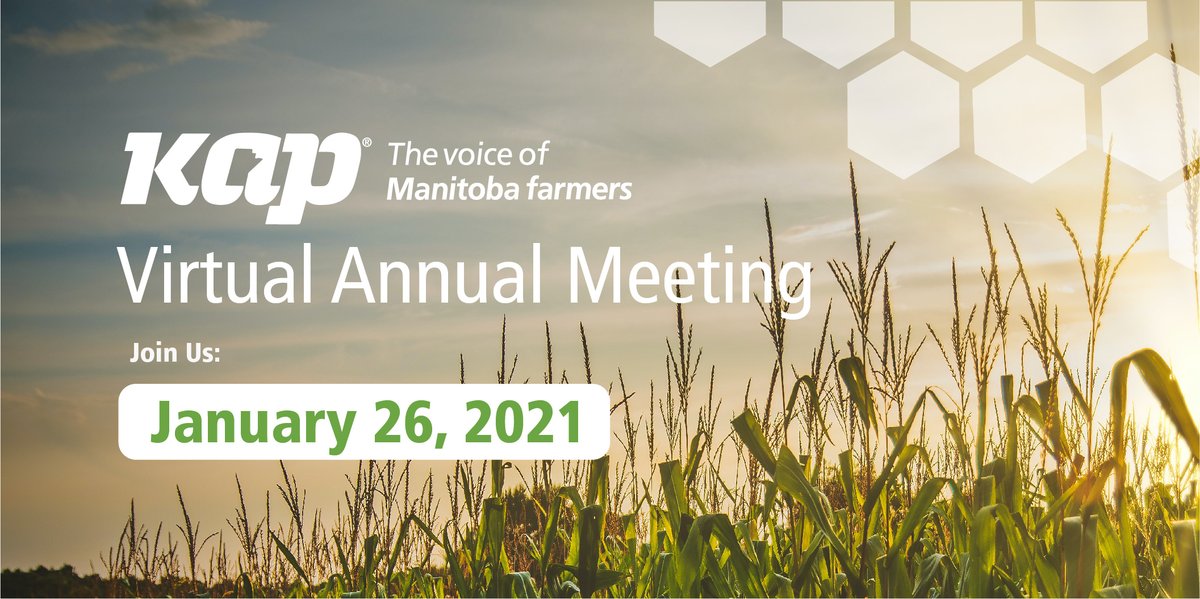 KAP® The voice of Manitoba farmers

Virtual Annual Meeting

Join Us:

January 26, 2021